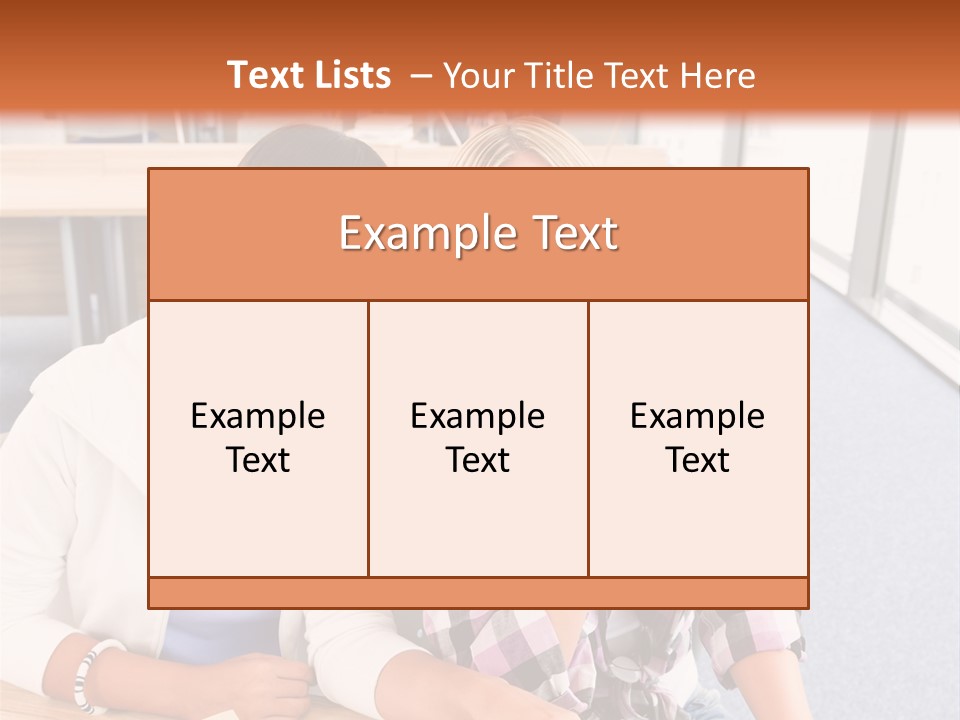 Text Lists – Your Title Text Here

Example Text

Example Text

Example Text

Example Text